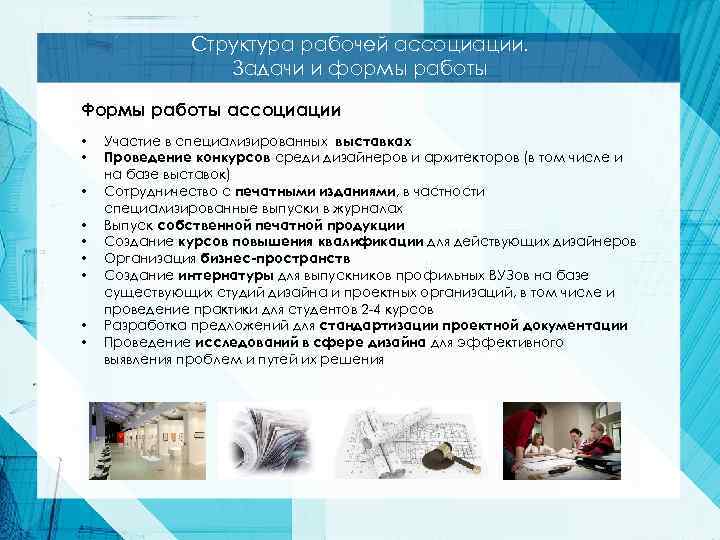 Структура рабочей ассоциации.
Задачи и формы работы

Формы работы ассоциации

• Участие в специализированных выставках
• Проведение конкурсов среди дизайнеров и архитекторов (в том числе и на базе выставок)
• Сотрудничество с печатными изданиями, в частности специализированные выпуски в журналах
• Выпуск собственной печатной продукции
• Создание курсов повышения квалификации для действующих дизайнеров
• Организация бизнес-пространств
• Создание интернатуры для выпускников профильных ВУЗов на базе существующих студий дизайна и проектных организаций, в том числе и проведение практики для студентов 2-4 курсов
• Разработка предложений для стандартизации проектной документации
• Проведение исследований в сфере дизайна для эффективного выявления проблем и путей их решения